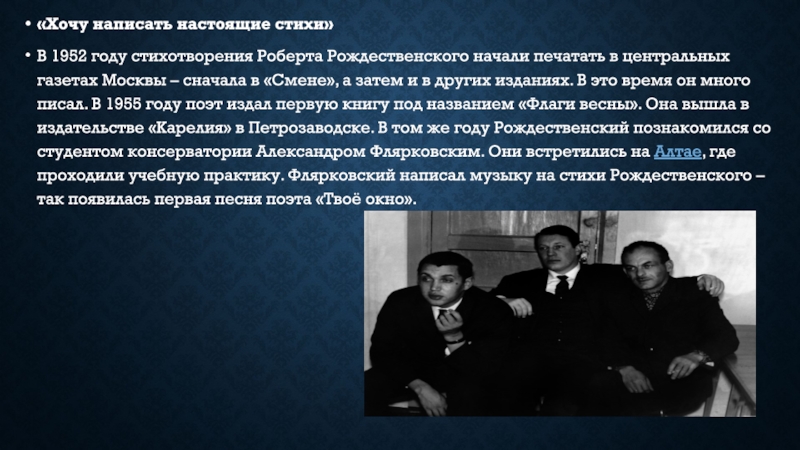 • «Хочу написать настоящие стихи»

• В 1952 году стихотворения Роберта Рождественского начали печатать в центральных газетах Москвы – сначала в «Смене», а затем и в других изданиях. В это время он много писал. В 1955 году поэт издал первую книгу под названием «Флаги весны». Она вышла в издательстве «Карелия» в Петрозаводске. В том же году Рождественский познакомился со студентом консерватории Александром Флярковским. Они встретились на Алтае, где проходили учебную практику. Флярковский написал музыку на стихи Рождественского – так появилась первая песня поэта «Твоё окно».